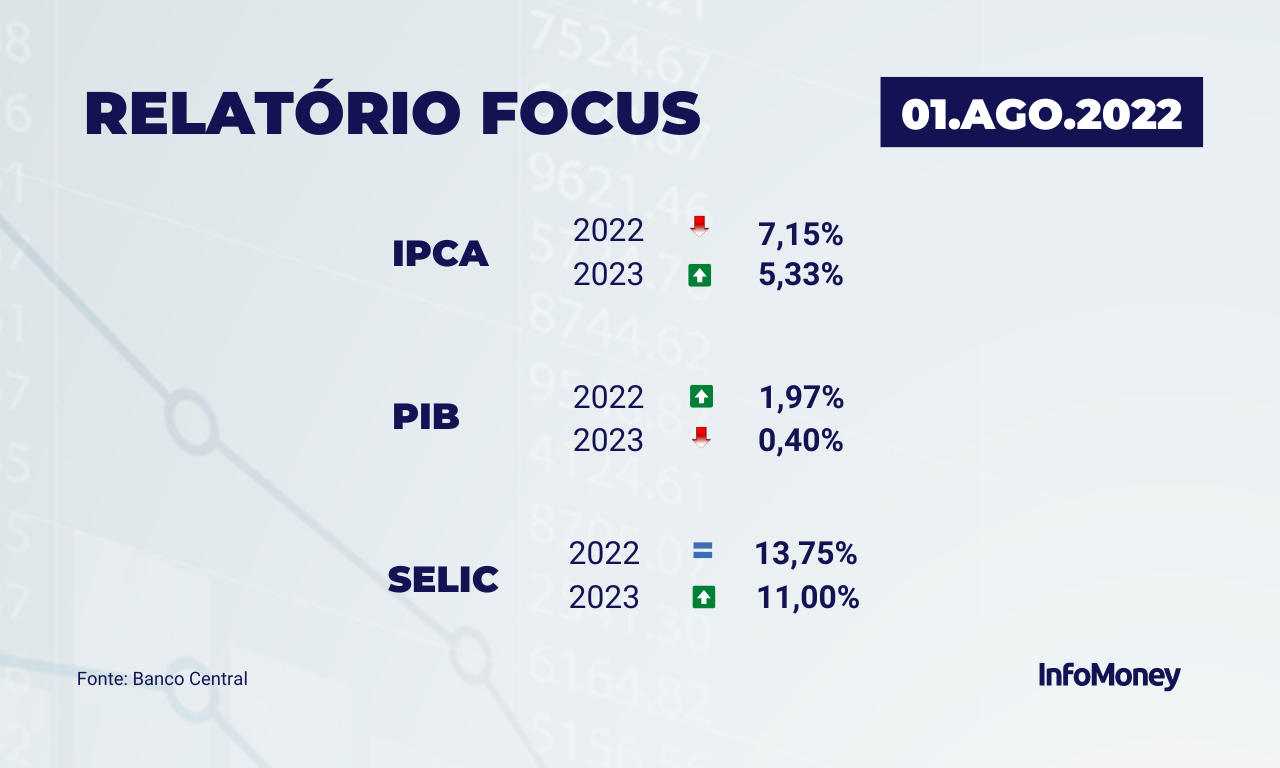 RELATÓRIO FOCUS

01.AGO.2022

IPCA
2022 7,15%
2023 5,33%

PIB
2022 1,97%
2023 0,40%

SELIC
2022 = 13,75%
2023 11,00%

Fonte: Banco Central

InfoMoney